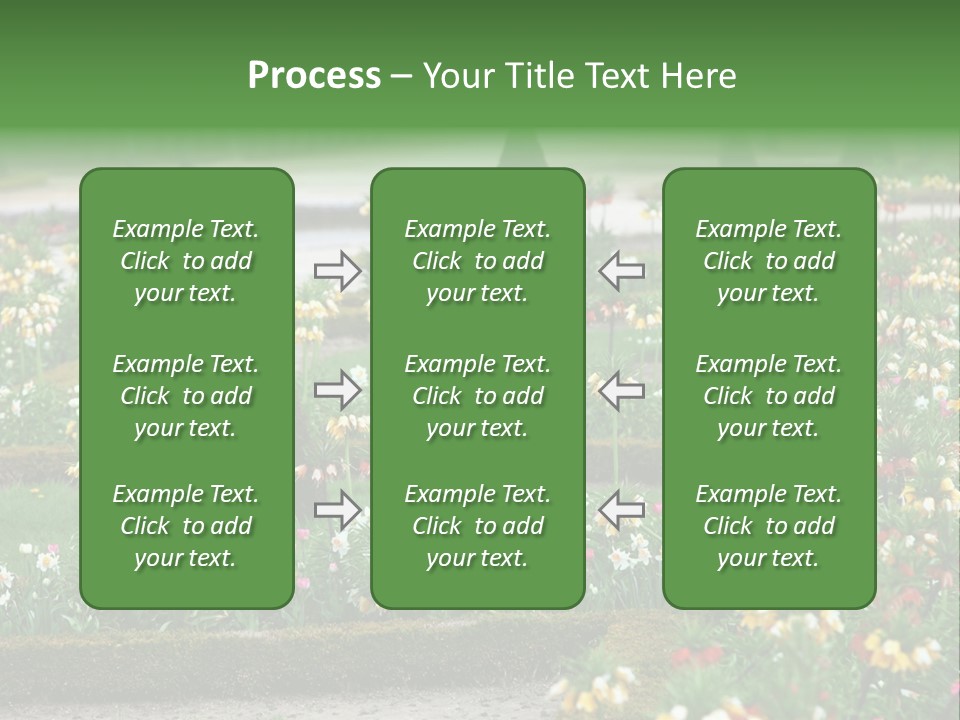 Process – Your Title Text Here

Example Text. Click to add your text.

Example Text. Click to add your text.

Example Text. Click to add your text.

Example Text. Click to add your text.

Example Text. Click to add your text.

Example Text. Click to add your text.

Example Text. Click to add your text.

Example Text. Click to add your text.

Example Text. Click to add your text.